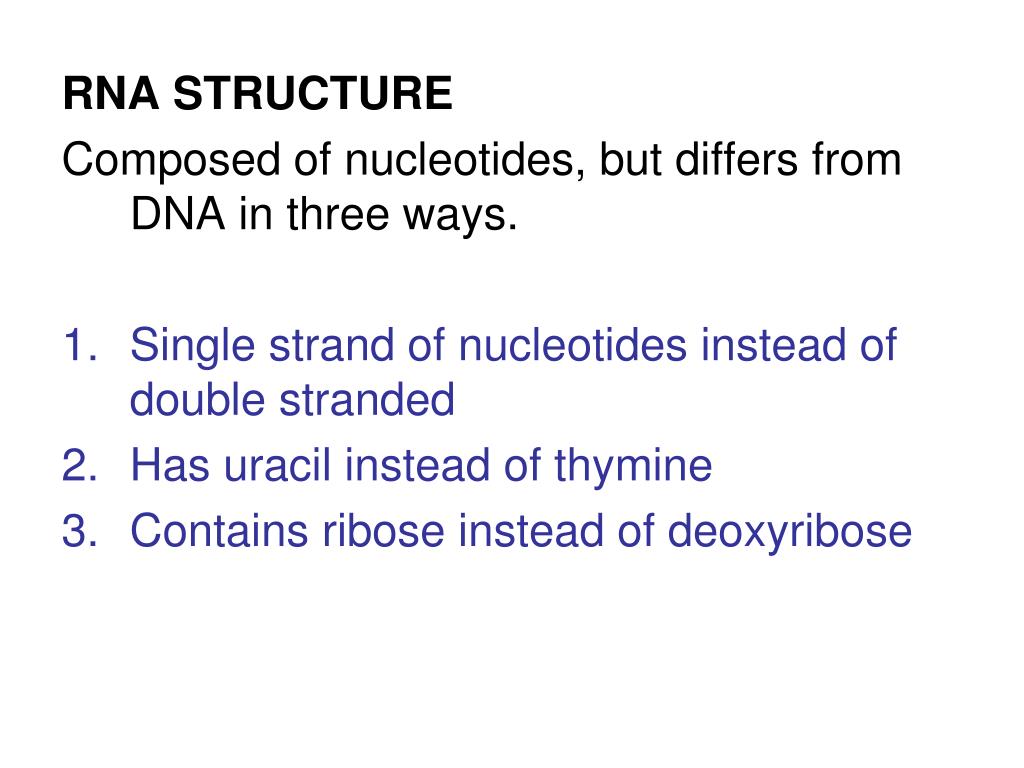 RNA STRUCTURE
Composed of nucleotides, but differs from DNA in three ways.

1. Single strand of nucleotides instead of double stranded
2. Has uracil instead of thymine
3. Contains ribose instead of deoxyribose